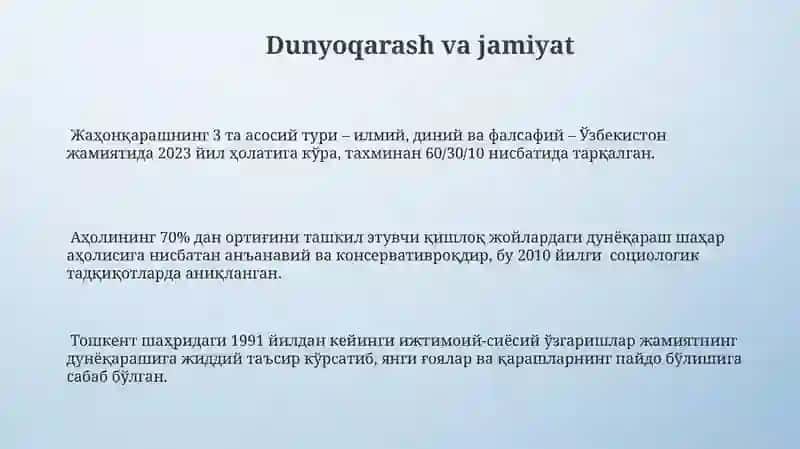 Dunyoqarash va jamiyat

Жаҳонқарашнинг 3 та асосий тури – илмий, диний ва фалсафий – Ўзбекистон жамиятида 2023 йил ҳолатига кўра, тахминан 60/30/10 нисбатида тарқалган.

Аҳолининг 70% дан ортиғини ташкил этувчи қишлоқ жойлардаги дунёқараш шаҳар аҳолисига нисбатан анъанавий ва консервативроқдир, бу 2010 йилги социологик тадқиқотларда аниқланган.

Тошкент шаҳридаги 1991 йилдан кейинги ижтимоий-сиёсий ўзгаришлар жамиятнинг дунёқарашига жиддий таъсир кўрсатиб, янги ғоялар ва қарашларнинг пайдо бўлишига сабаб бўлган.